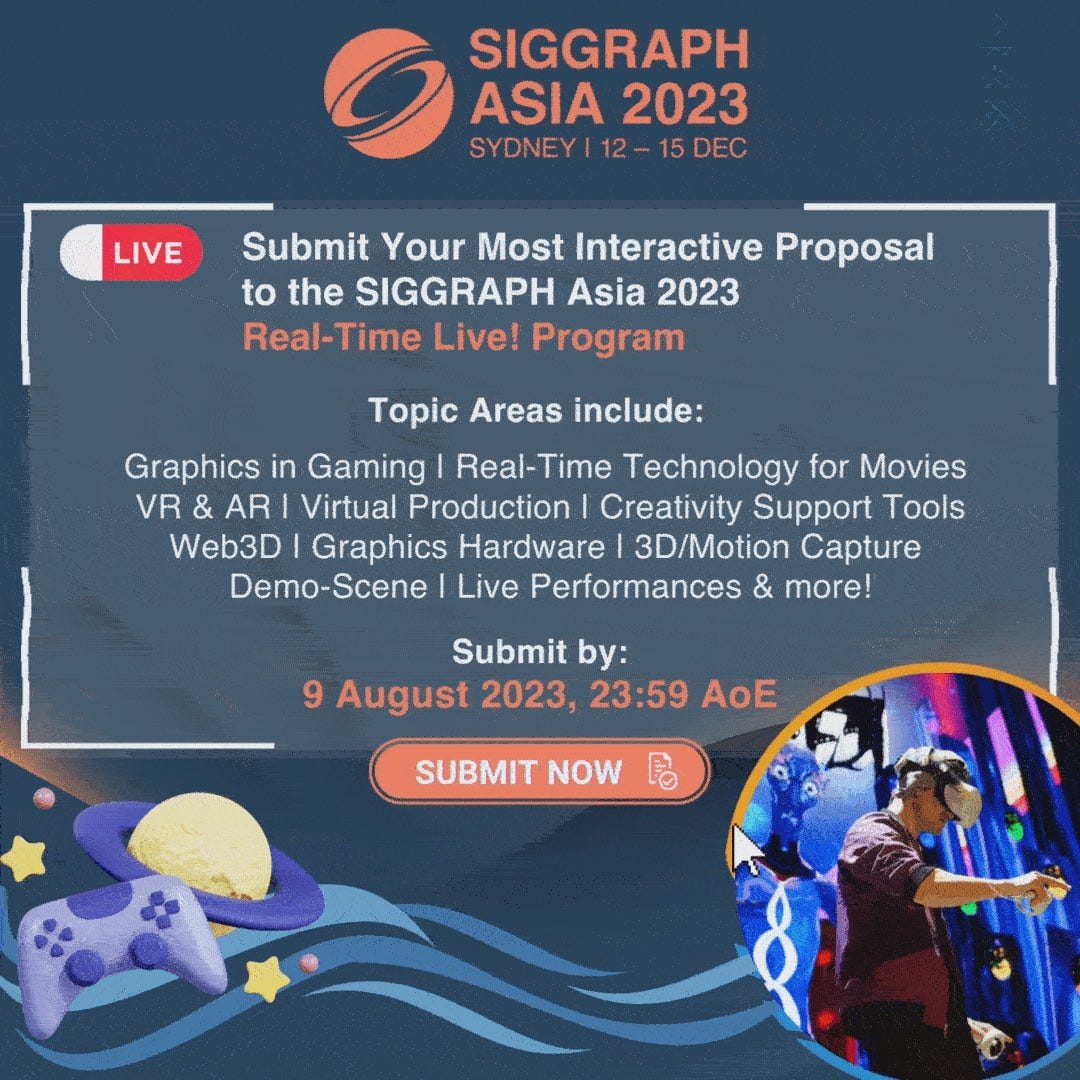 SIGGRAPH ASIA 2023
SYDNEY | 12 – 15 DEC

LIVE

Submit Your Most Interactive Proposal to the SIGGRAPH Asia 2023
Real-Time Live! Program

Topic Areas include:

Graphics in Gaming | Real-Time Technology for Movies
VR & AR | Virtual Production | Creativity Support Tools
Web3D | Graphics Hardware | 3D/Motion Capture
Demo-Scene | Live Performances & more!

Submit by:
9 August 2023, 23:59 AoE

SUBMIT NOW